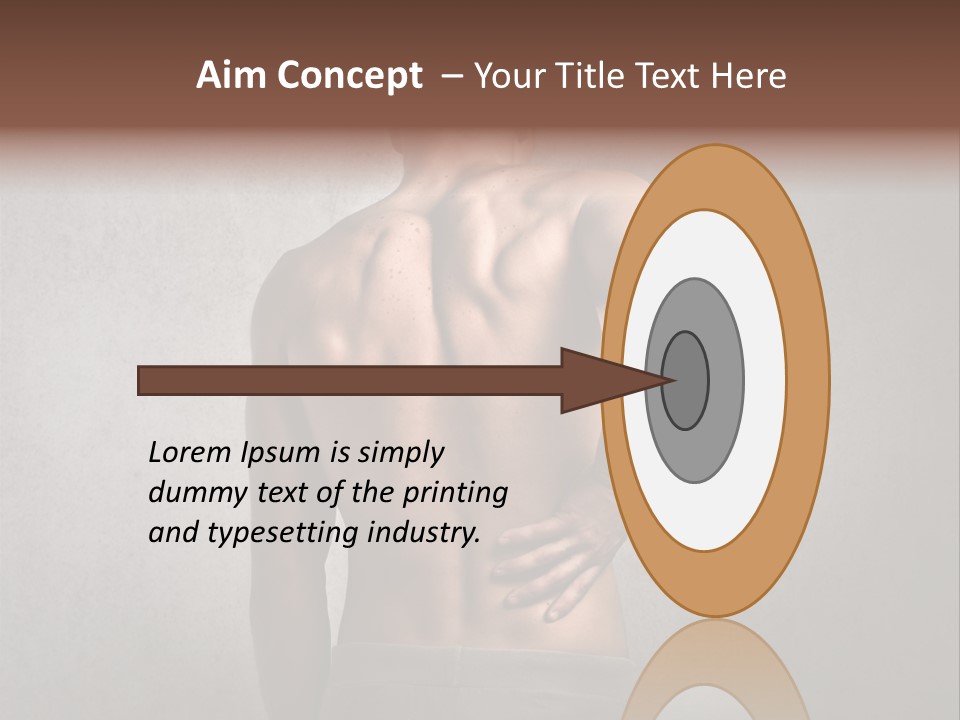 Aim Concept – Your Title Text Here

Lorem Ipsum is simply dummy text of the printing and typesetting industry.